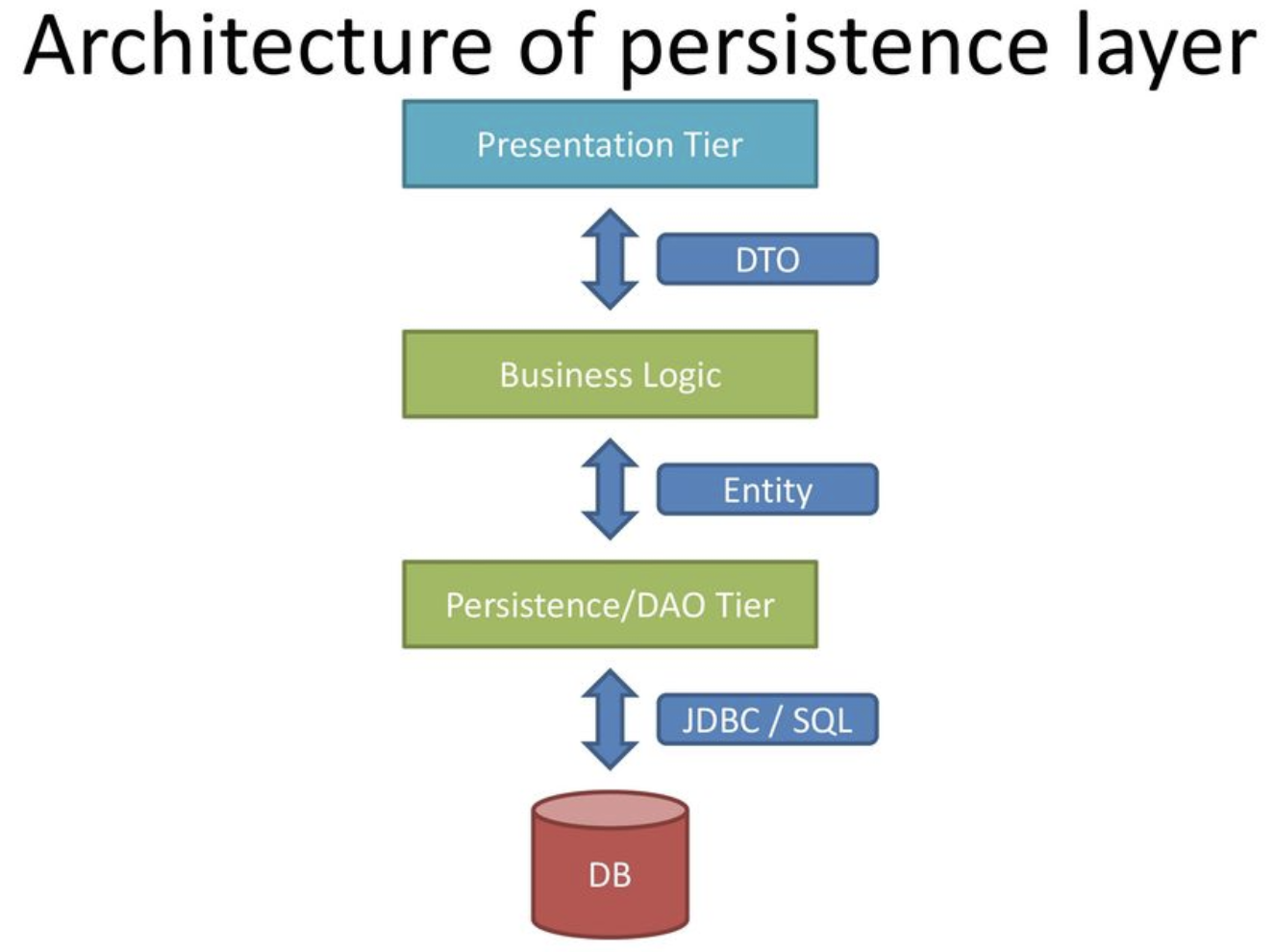 Architecture of persistence layer

Presentation Tier

DTO

Business Logic

Entity

Persistence/DAO Tier

JDBC / SQL

DB